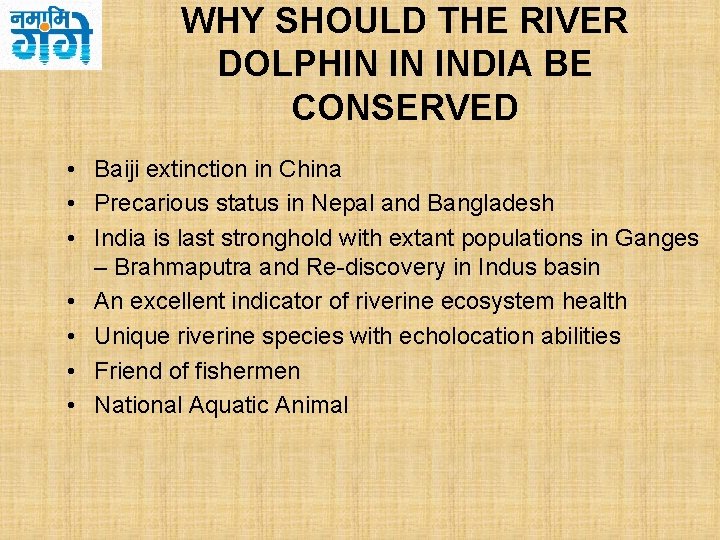 नमामि गंगे

WHY SHOULD THE RIVER DOLPHIN IN INDIA BE CONSERVED

• Baiji extinction in China
• Precarious status in Nepal and Bangladesh
• India is last stronghold with extant populations in Ganges – Brahmaputra and Re-discovery in Indus basin
• An excellent indicator of riverine ecosystem health
• Unique riverine species with echolocation abilities
• Friend of fishermen
• National Aquatic Animal